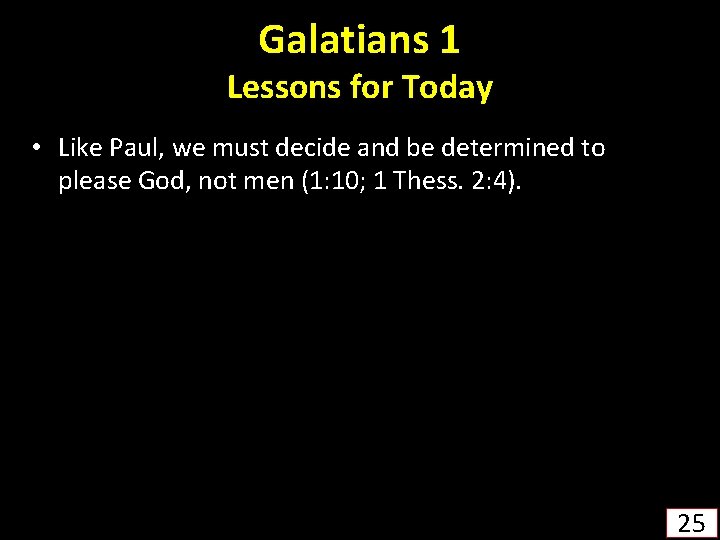 Galatians 1
Lessons for Today

• Like Paul, we must decide and be determined to please God, not men (1:10; 1 Thess. 2:4).

25